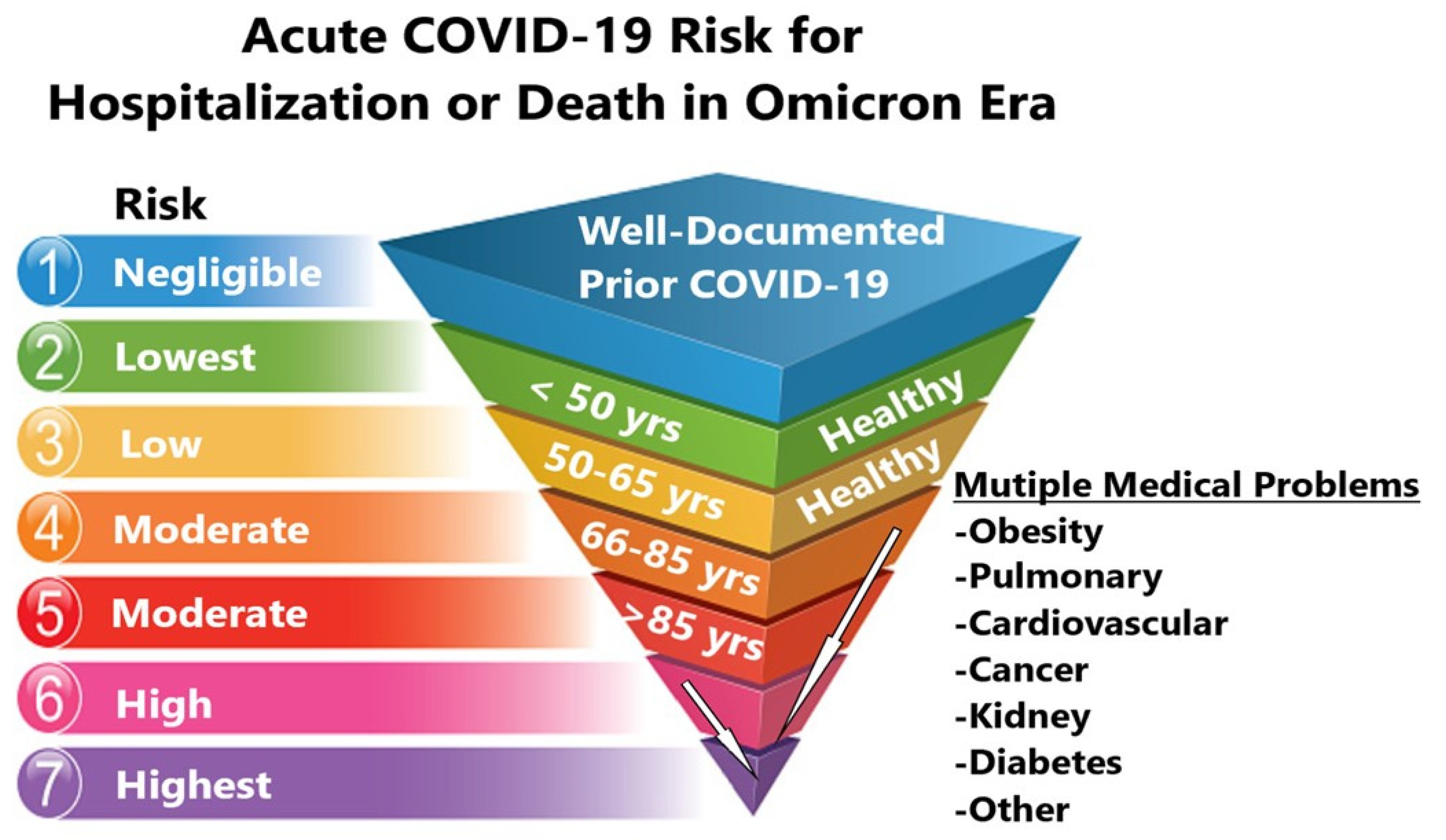 Acute COVID-19 Risk for Hospitalization or Death in Omicron Era

Risk

1 Negligible

2 Lowest

3 Low

4 Moderate

5 Moderate

6 High

7 Highest

Well-Documented Prior COVID-19

< 50 yrs Healthy

50-65 yrs Healthy

66-85 yrs

>85 yrs

Mutiple Medical Problems
-Obesity
-Pulmonary
-Cardiovascular
-Cancer
-Kidney
-Diabetes
-Other